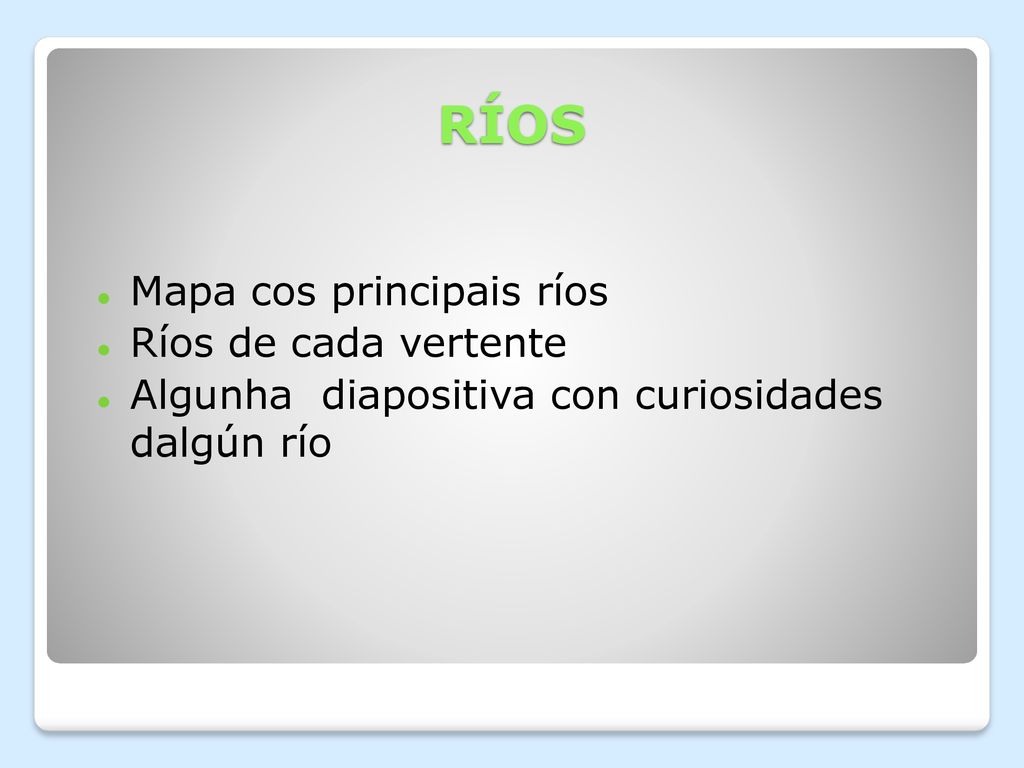 RÍOS

- Mapa cos principais ríos
- Ríos de cada vertente
- Algunha  diapositiva con curiosidades dalgún río